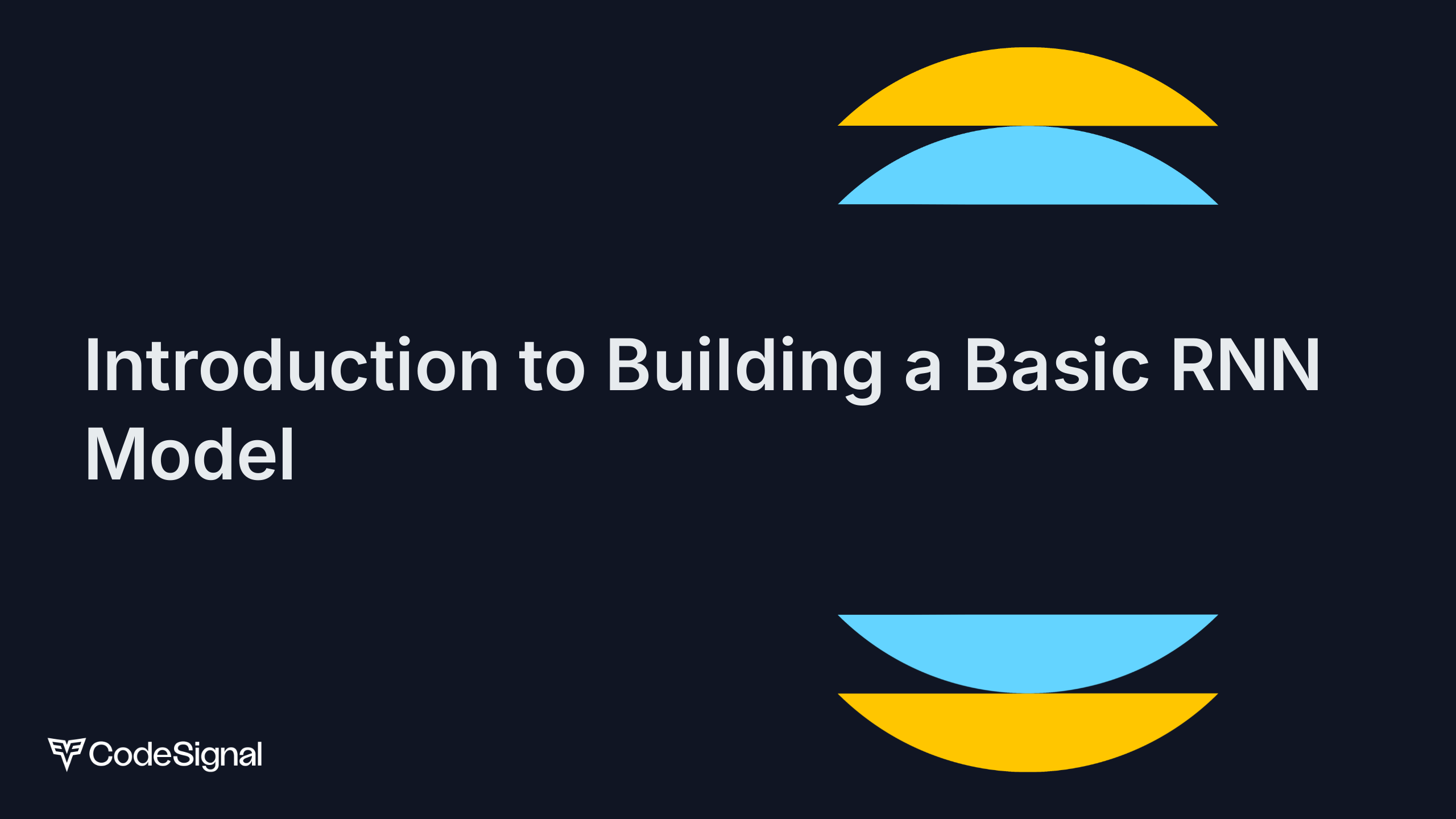 Introduction to Building a Basic RNN Model

CodeSignal